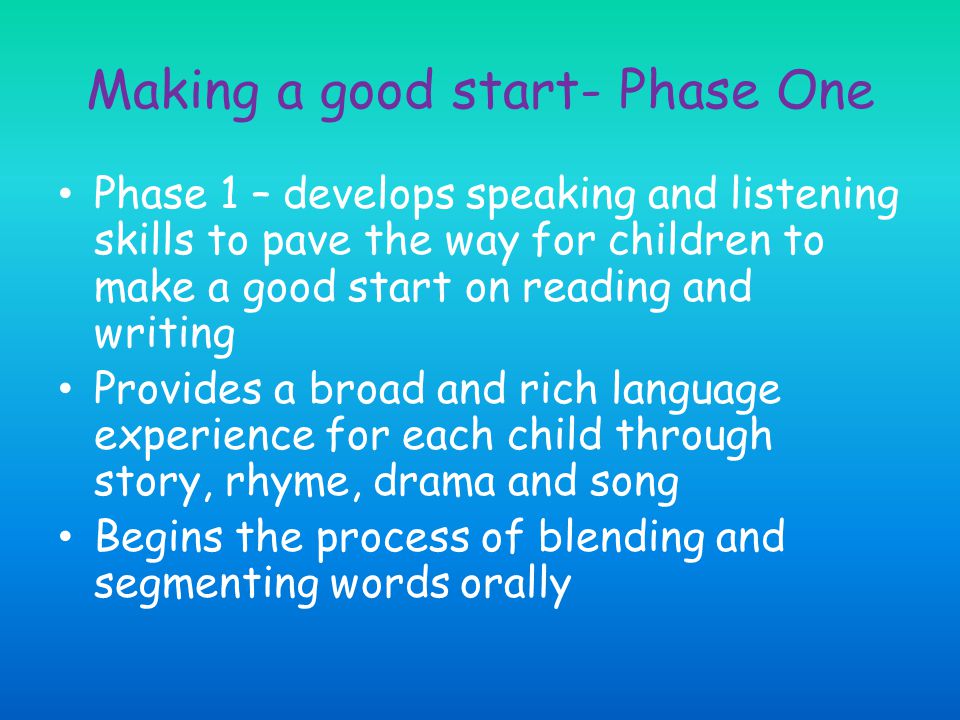 Making a good start- Phase One

• Phase 1 – develops speaking and listening skills to pave the way for children to make a good start on reading and writing
• Provides a broad and rich language experience for each child through story, rhyme, drama and song
• Begins the process of blending and segmenting words orally